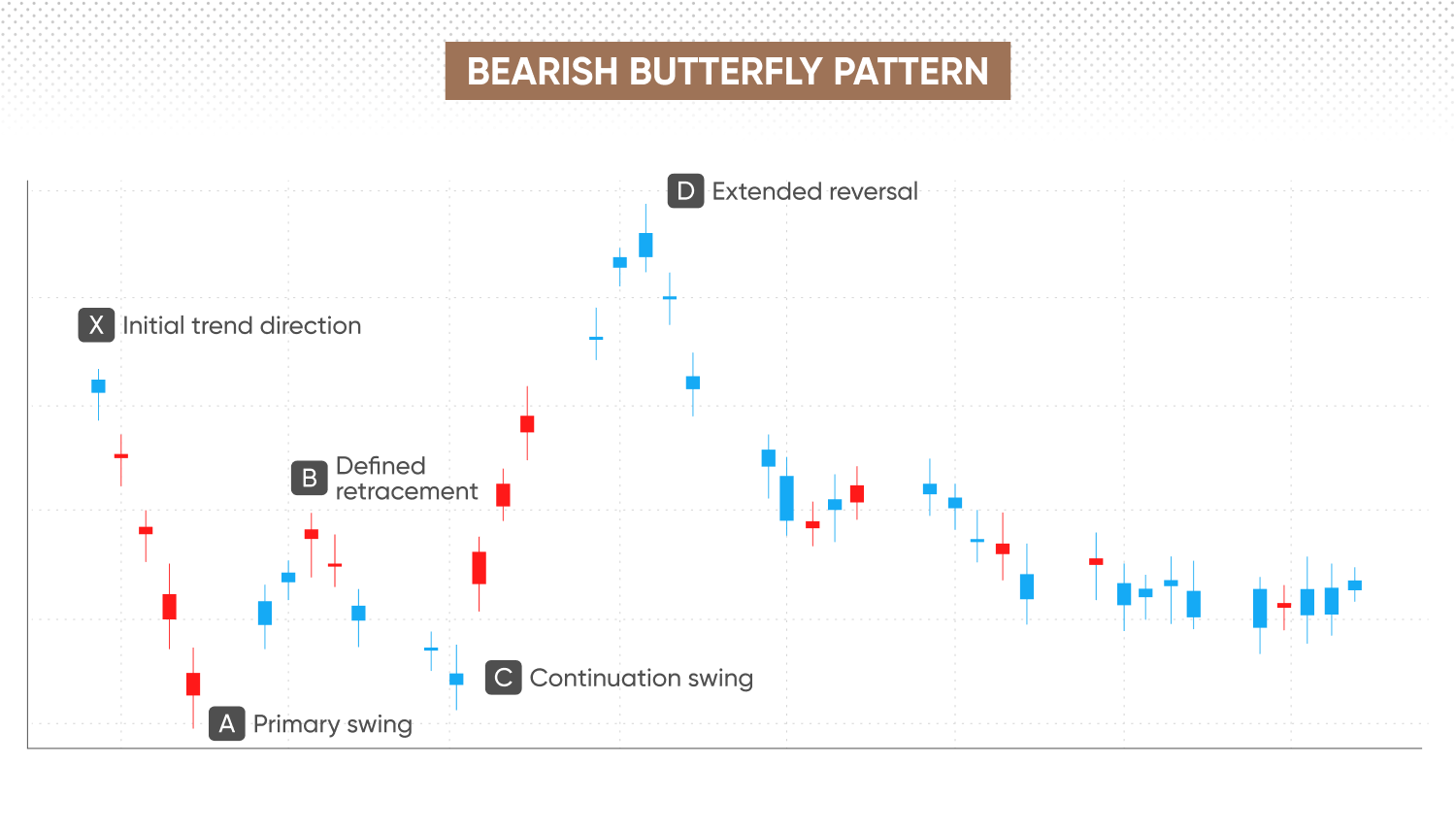 BEARISH BUTTERFLY PATTERN

D Extended reversal

X Initial trend direction

B Defined retracement

C Continuation swing

A Primary swing